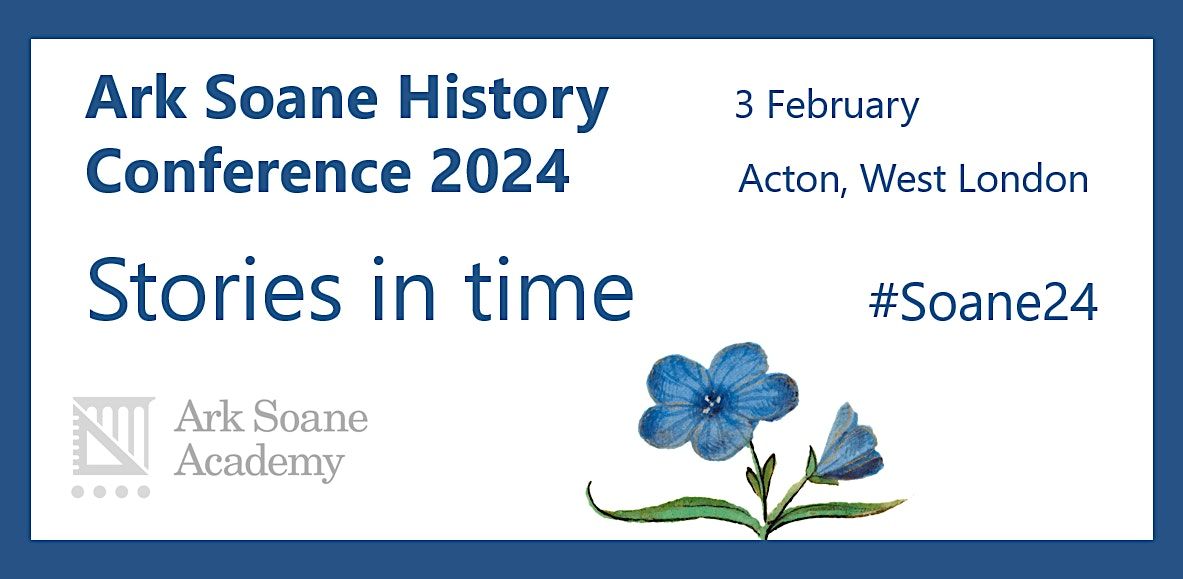 Ark Soane History Conference 2024

3 February

Acton, West London

Stories in time

#Soane24

Ark Soane Academy